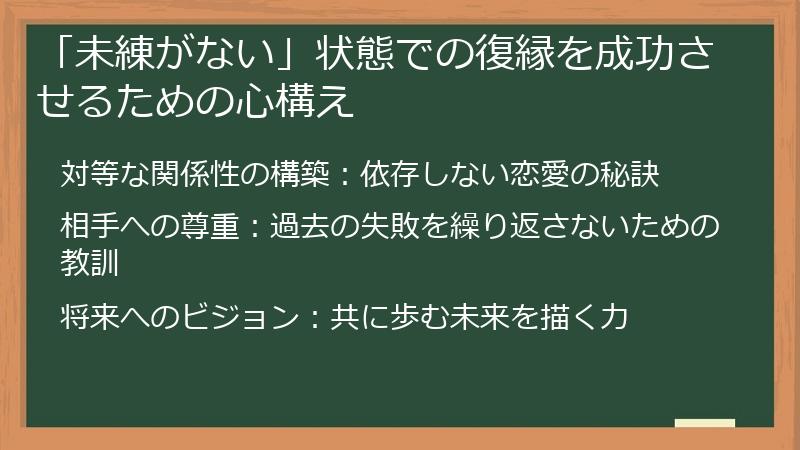 「未練がない」状態での復縁を成功させるための心構え

対等な関係性の構築：依存しない恋愛の秘訣

相手への尊重：過去の失敗を繰り返さないための教訓

将来へのビジョン：共に歩む未来を描く力